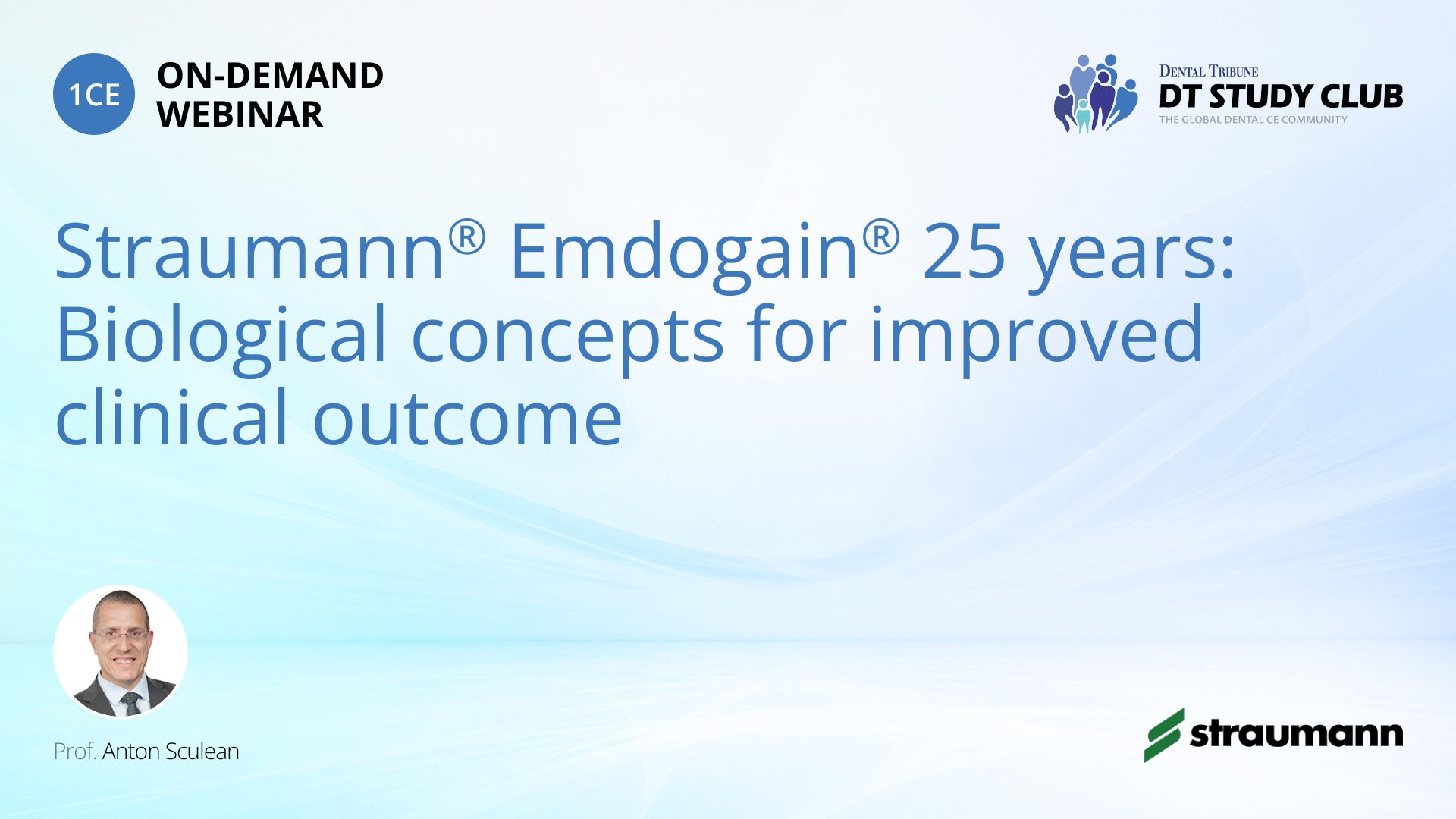 1CE ON-DEMAND WEBINAR

DENTAL TRIBUNE
DT STUDY CLUB
THE GLOBAL DENTAL CE COMMUNITY

Straumann® Emdogain® 25 years: Biological concepts for improved clinical outcome

Prof. Anton Sculean

straumann